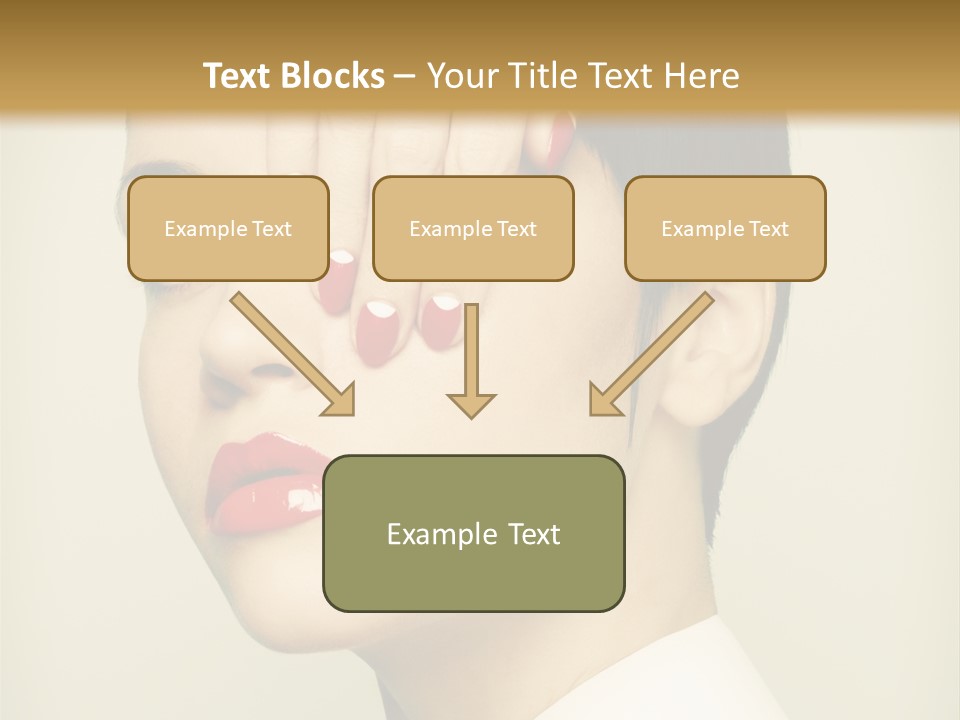 Text Blocks – Your Title Text Here

Example Text

Example Text

Example Text

Example Text